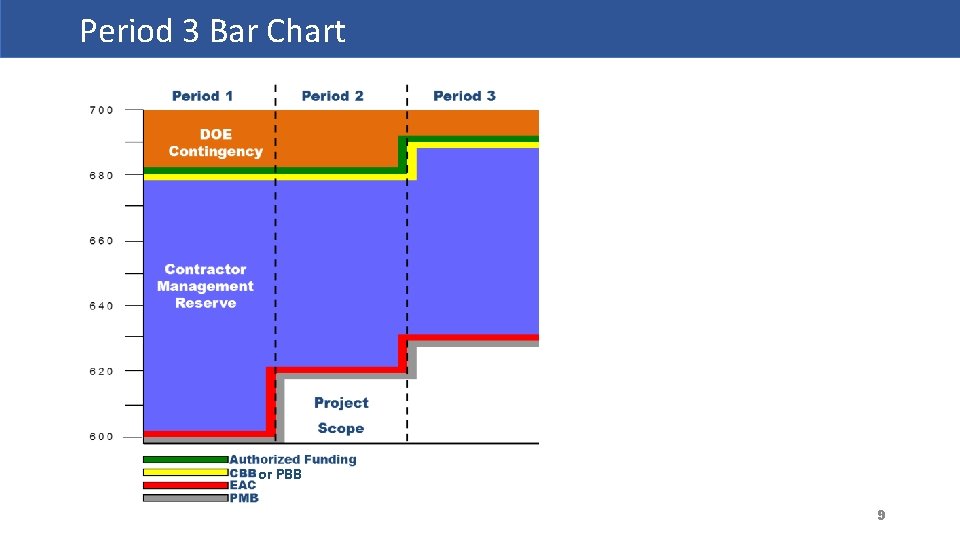 Period 3 Bar Chart

Period 1
Period 2
Period 3

700
680
660
640
620
600

DOE Contingency

Contractor Management Reserve

Project Scope

Authorized Funding
CBB or PBB
EAC
PMB

9